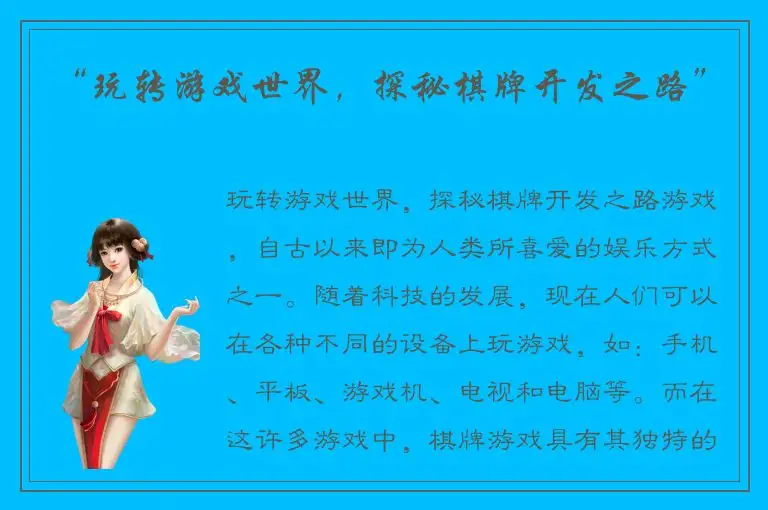 “玩转游戏世界，探秘棋牌开发之路”

玩转游戏世界，探秘棋牌开发之路游戏，自古以来即为人类所喜爱的娱乐方式之一。随着科技的发展，现在人们可以在各种不同的设备上玩游戏，如：手机、平板、游戏机、电视和电脑等。而在这许多游戏中，棋牌游戏具有其独特的